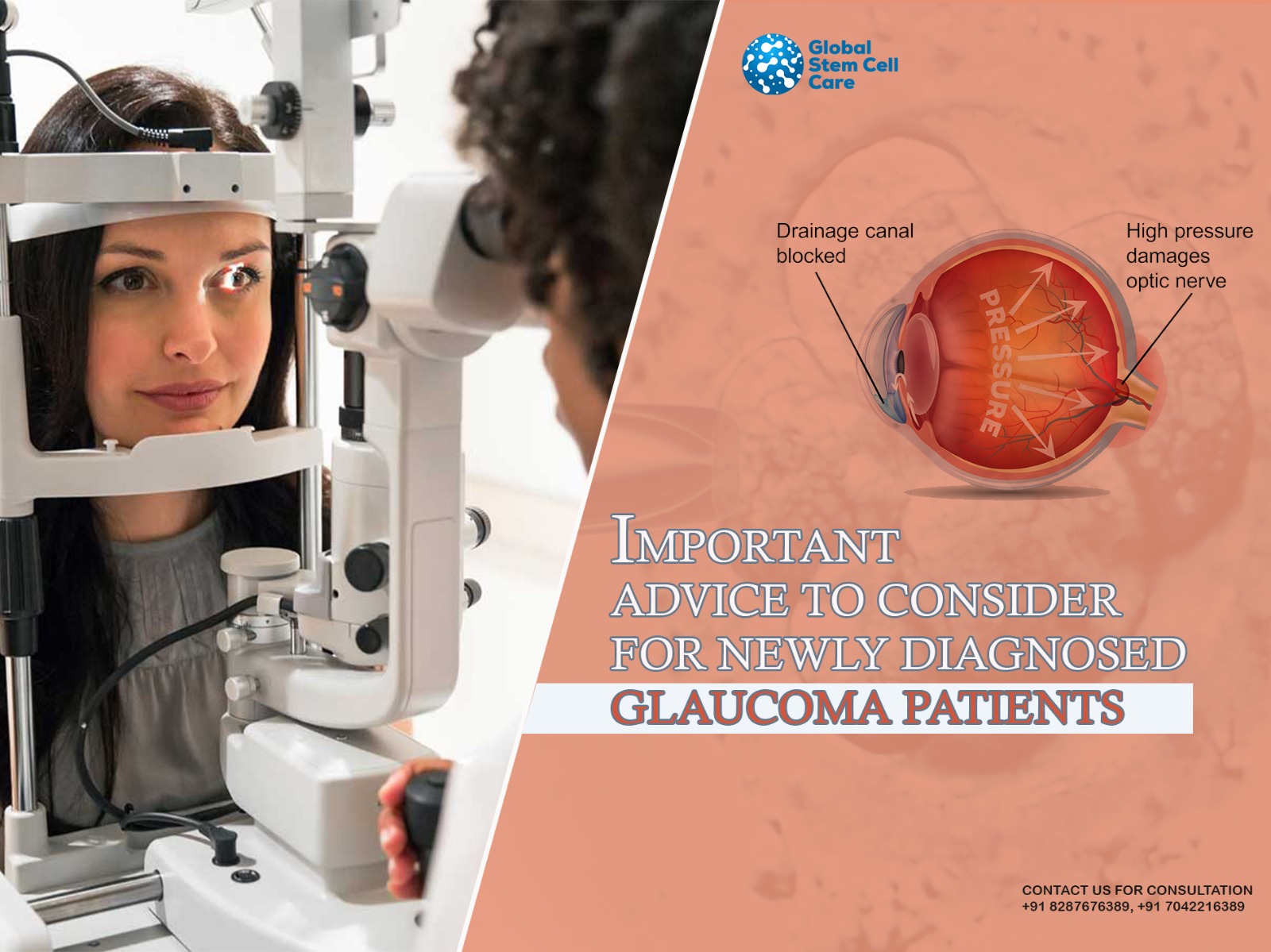 Global Stem Cell Care

Drainage canal blocked

High pressure damages optic nerve

PRESSURE

IMPORTANT ADVICE TO CONSIDER FOR NEWLY DIAGNOSED GLAUCOMA PATIENTS

CONTACT US FOR CONSULTATION
+91 8287676389, +91 7042216389